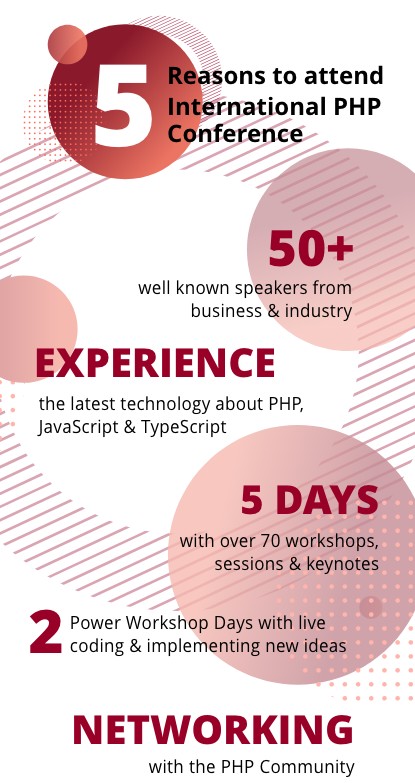 5 Reasons to attend International PHP Conference

50+
well known speakers from business & industry

EXPERIENCE
the latest technology about PHP, JavaScript & TypeScript

5 DAYS
with over 70 workshops, sessions & keynotes

2 Power Workshop Days with live coding & implementing new ideas

NETWORKING
with the PHP Community